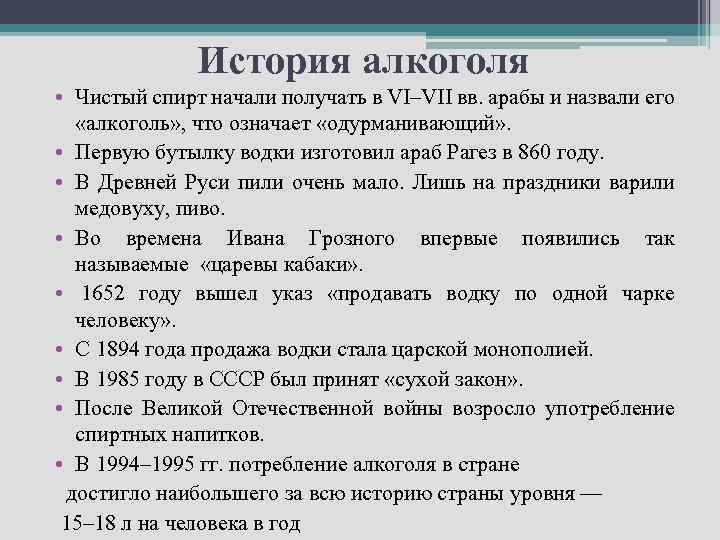 История алкоголя

• Чистый спирт начали получать в VI–VII вв. арабы и назвали его «алкоголь», что означает «одурманивающий».
• Первую бутылку водки изготовил араб Рагез в 860 году.
• В Древней Руси пили очень мало. Лишь на праздники варили медовуху, пиво.
• Во времена Ивана Грозного впервые появились так называемые «царевы кабаки».
• 1652 году вышел указ «продавать водку по одной чарке человеку».
• С 1894 года продажа водки стала царской монополией.
• В 1985 году в СССР был принят «сухой закон».
• После Великой Отечественной войны возросло употребление спиртных напитков.
• В 1994–1995 гг. потребление алкоголя в стране достигло наибольшего за всю историю страны уровня — 15–18 л на человека в год